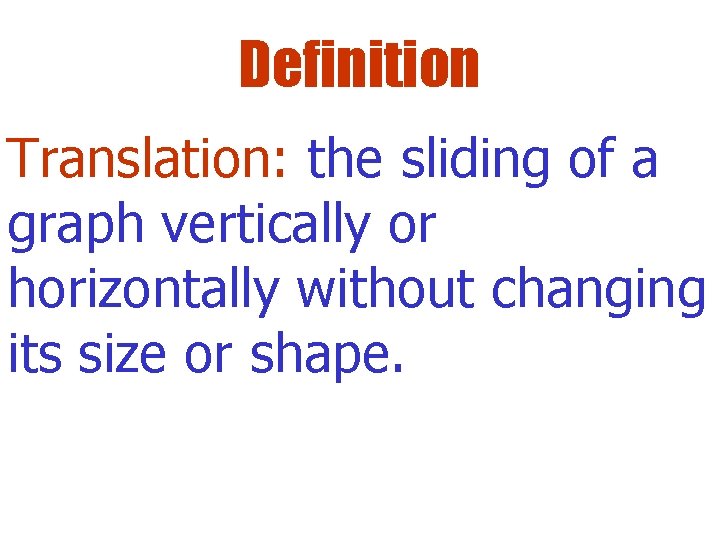 Definition

Translation: the sliding of a graph vertically or horizontally without changing its size or shape.